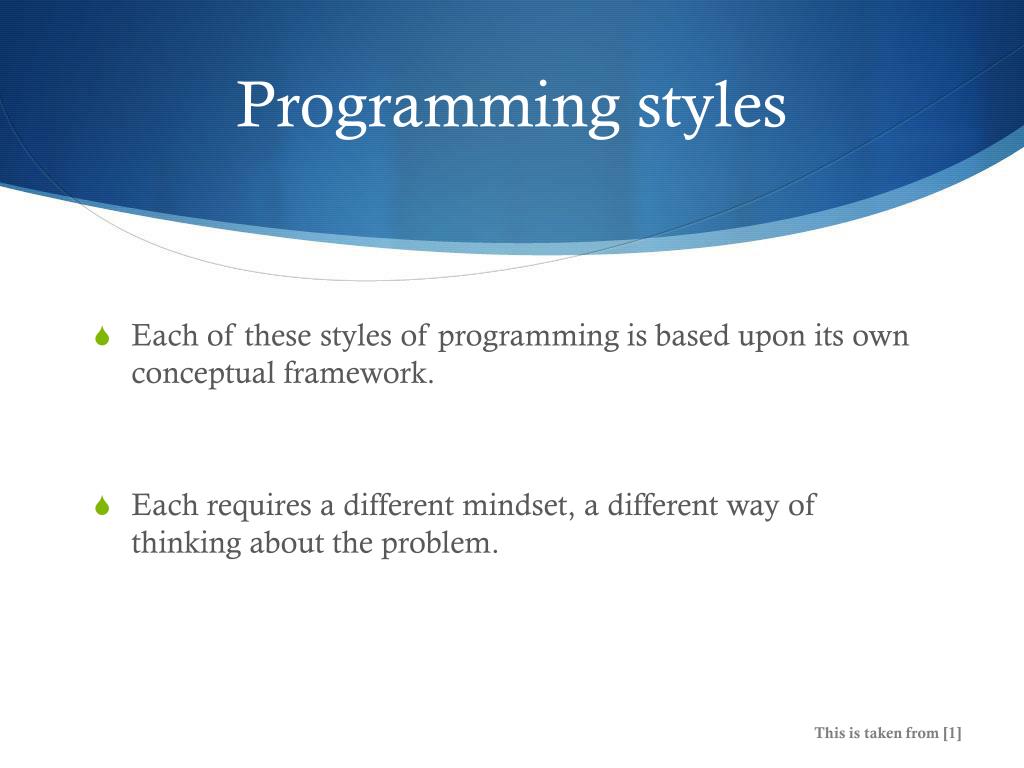 Programming styles

Each of these styles of programming is based upon its own conceptual framework.

Each requires a different mindset, a different way of thinking about the problem.

This is taken from [1]